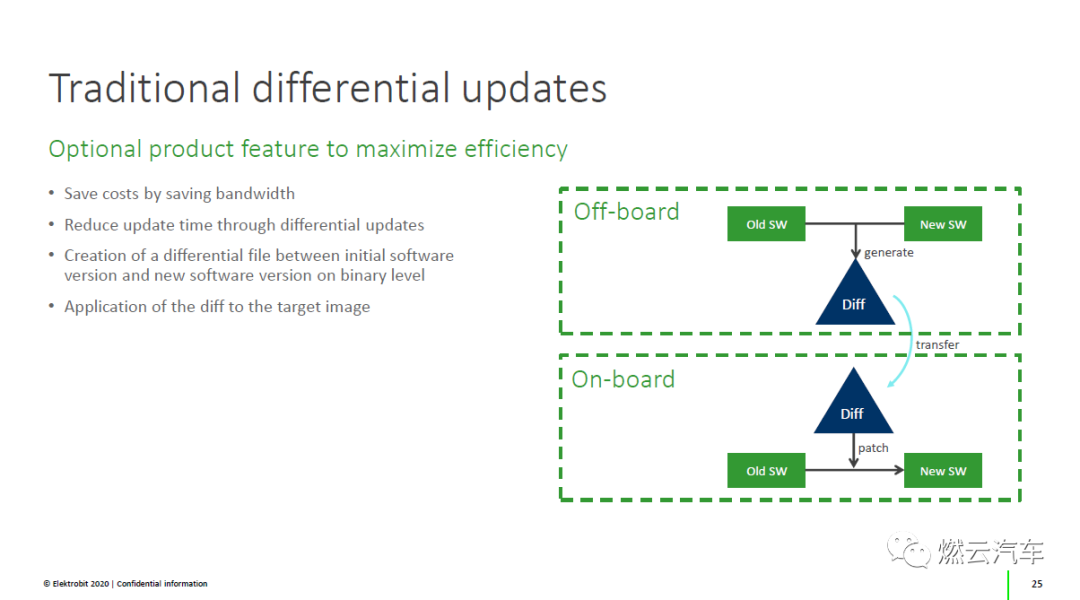 Traditional differential updates

Optional product feature to maximize efficiency

• Save costs by saving bandwidth
• Reduce update time through differential updates
• Creation of a differential file between initial software version and new software version on binary level
• Application of the diff to the target image

Off-board

Old SW

New SW

generate

Diff

transfer

On-board

Diff

patch

Old SW

New SW

燃云汽车

© Elektrobit 2020 | Confidential information

25